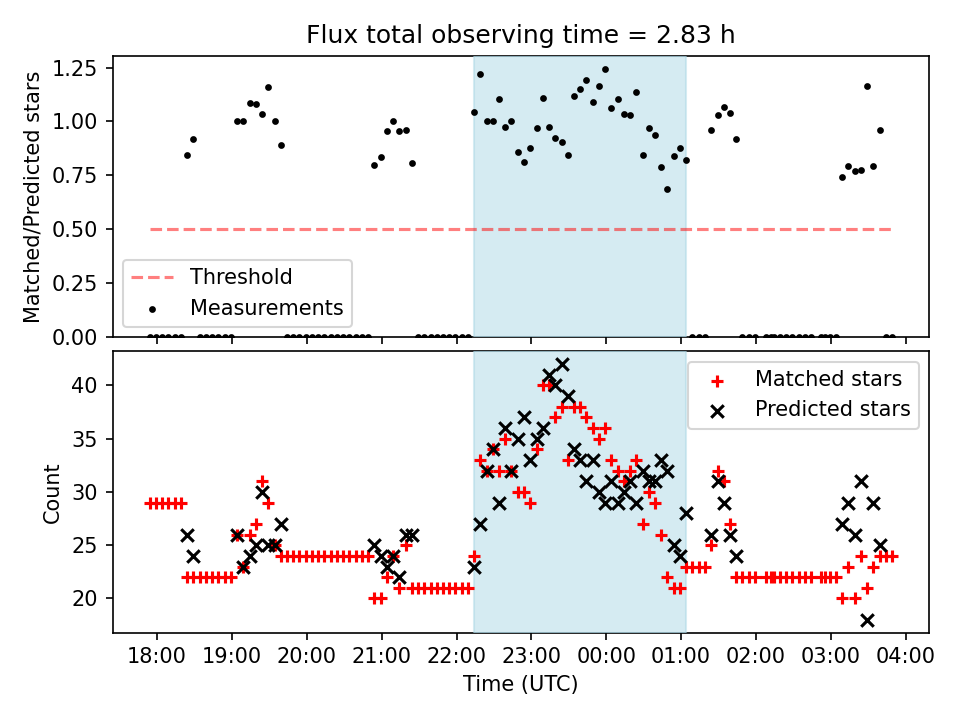 Flux total observing time = 2.83 h

Matched/Predicted stars

1.25
1.00
0.75
0.50
0.25
0.00

Threshold
Measurements

Count

40
35
30
25
20

Matched stars
Predicted stars

18:00 19:00 20:00 21:00 22:00 23:00 00:00 01:00 02:00 03:00 04:00

Time (UTC)